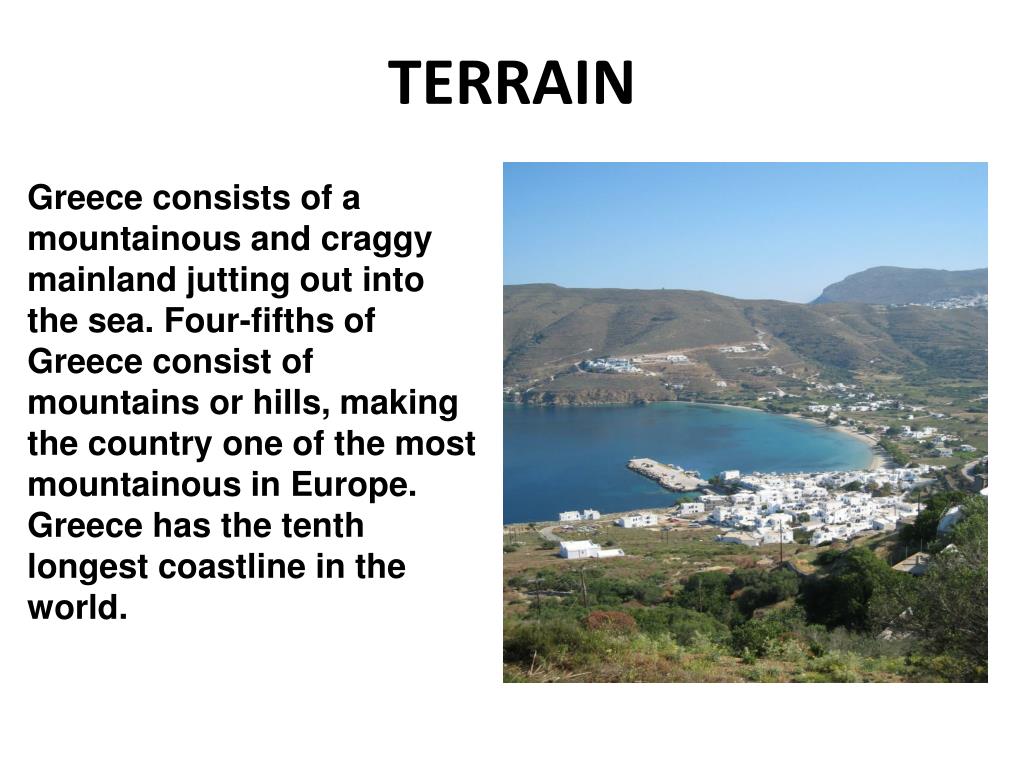 TERRAIN

Greece consists of a mountainous and craggy mainland jutting out into the sea. Four-fifths of Greece consist of mountains or hills, making the country one of the most mountainous in Europe. Greece has the tenth longest coastline in the world.